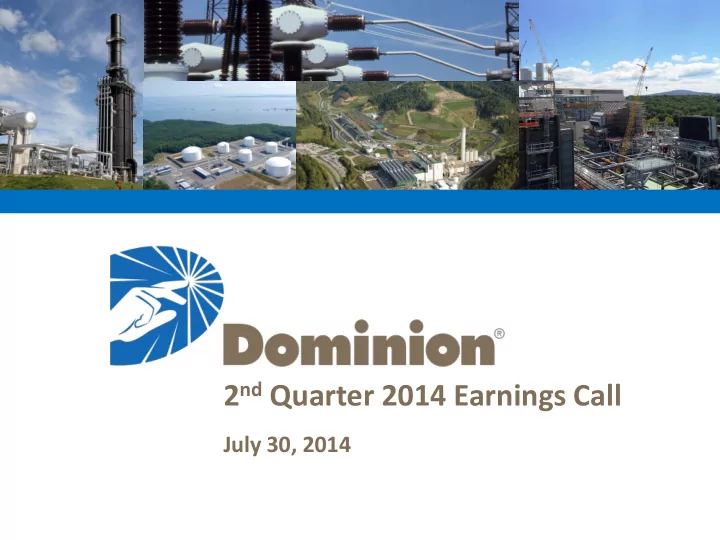 Dominion®

2nd Quarter 2014 Earnings Call

July 30, 2014